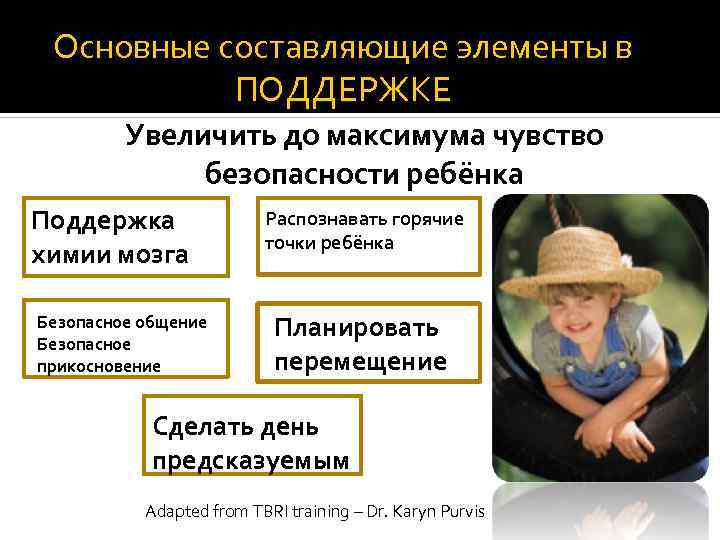 Основные составляющие элементы в ПОДДЕРЖКЕ

Увеличить до максимума чувство безопасности ребёнка

Поддержка химии мозга

Распознавать горячие точки ребёнка

Безопасное общение
Безопасное прикосновение

Планировать перемещение

Сделать день предсказуемым

Adapted from TBRI training – Dr. Karyn Purvis